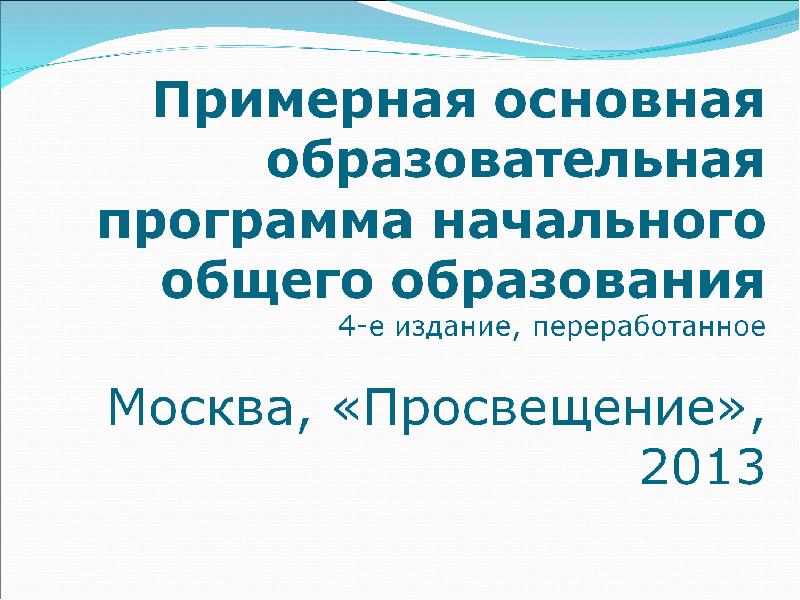 Примерная основная образовательная программа начального общего образования
4-е издание, переработанное

Москва, «Просвещение», 2013